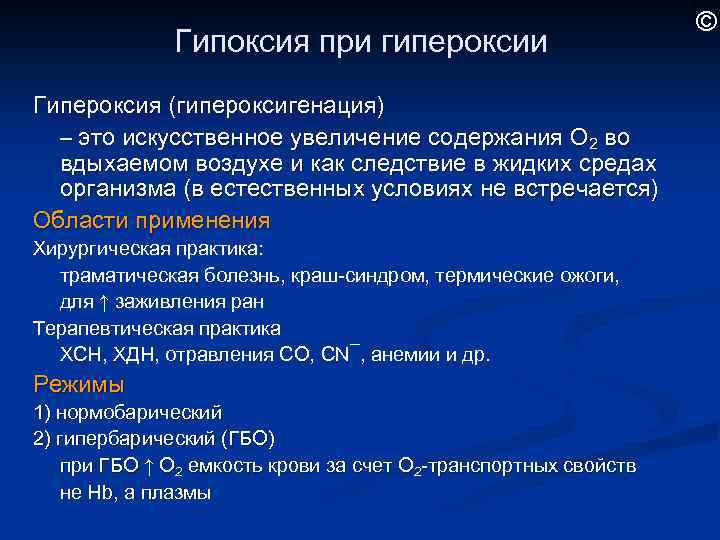 ©

Гипоксия при гипероксии

Гипероксия (гипероксигенация)

– это искусственное увеличение содержания $O_2$ во вдыхаемом воздухе и как следствие в жидких средах организма (в естественных условиях не встречается)

Области применения

Хирургическая практика:

траматическая болезнь, краш-синдром, термические ожоги, для ↑ заживления ран

Терапевтическая практика

ХСН, ХДН, отравления CO, $CN^-$, анемии и др.

Режимы

1) нормобарический

2) гипербарический (ГБО)

при ГБО ↑ $O_2$ емкость крови за счет $O_2$-транспортных свойств не Hb, а плазмы